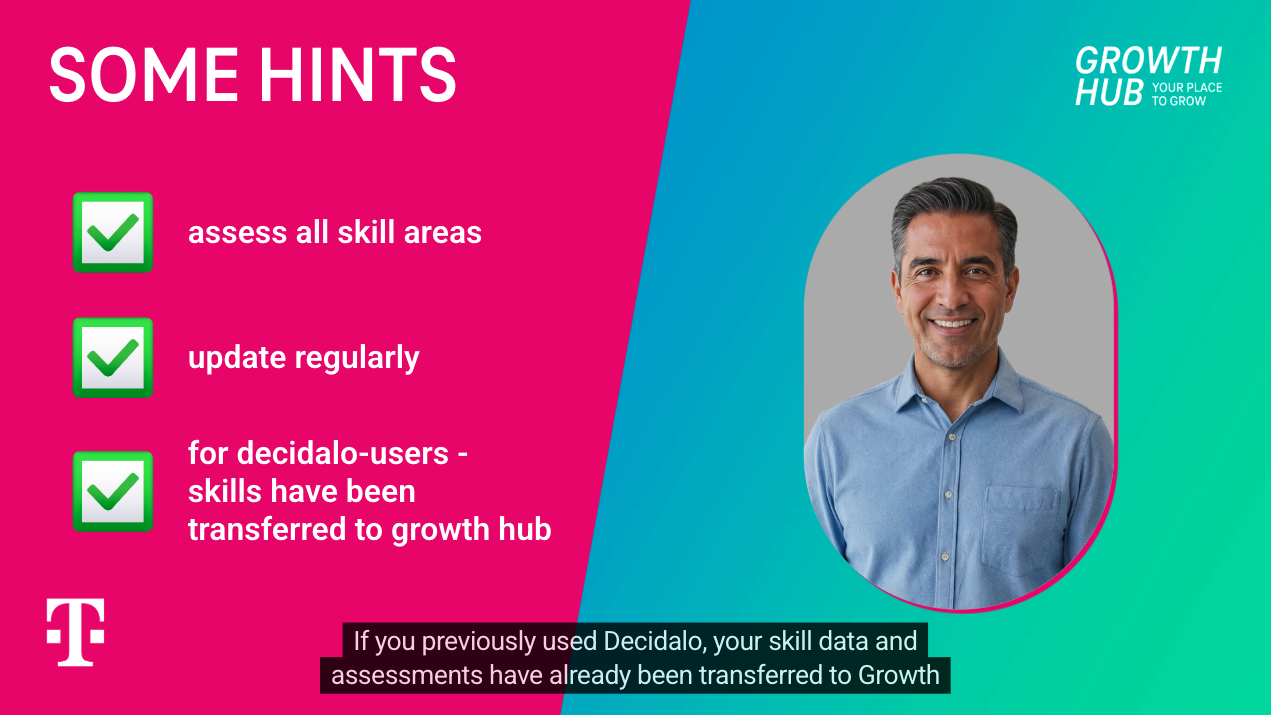 SOME HINTS

GROWTH HUB YOUR PLACE TO GROW

assess all skill areas

update regularly

for decidalo-users - skills have been transferred to growth hub

T

If you previously used Decidalo, your skill data and assessments have already been transferred to Growth